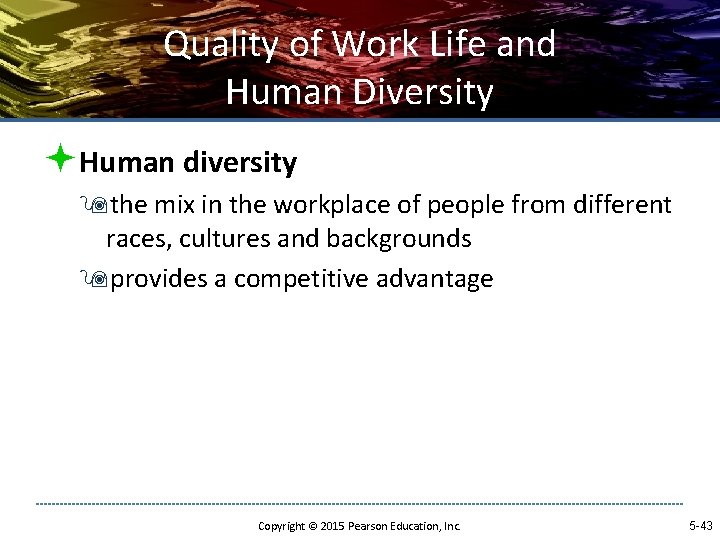 Quality of Work Life and Human Diversity

Human diversity

the mix in the workplace of people from different races, cultures and backgrounds

provides a competitive advantage

Copyright © 2015 Pearson Education, Inc.

5-43